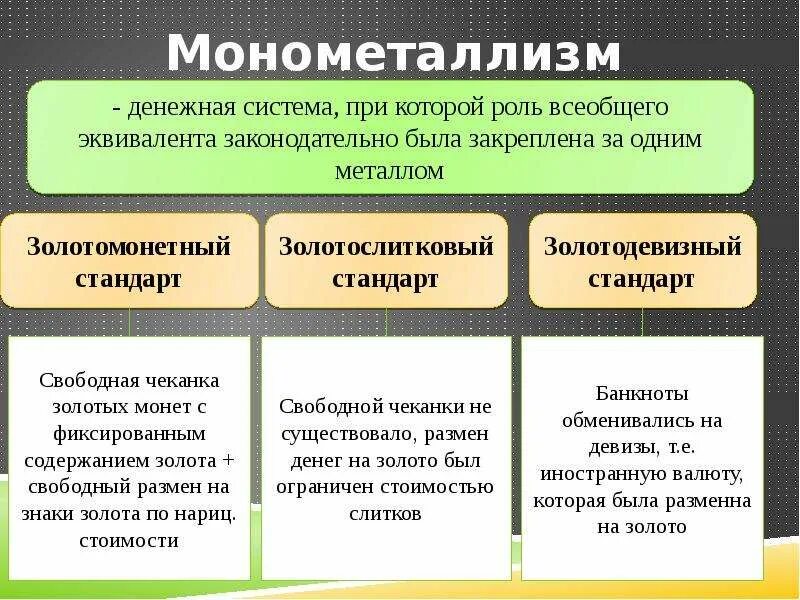 Монометаллизм

- денежная система, при которой роль всеобщего эквивалента законодательно была закреплена за одним металлом

Золотомонетный стандарт

Свободная чеканка золотых монет с фиксированным содержанием золота + свободный размен на знаки золота по нариц. стоимости

Золотослитковый стандарт

Свободной чеканки не существовало, размен денег на золото был ограничен стоимостью слитков

Золотодевизный стандарт

Банкноты обменивались на девизы, т.е. иностранную валюту, которая была разменна на золото